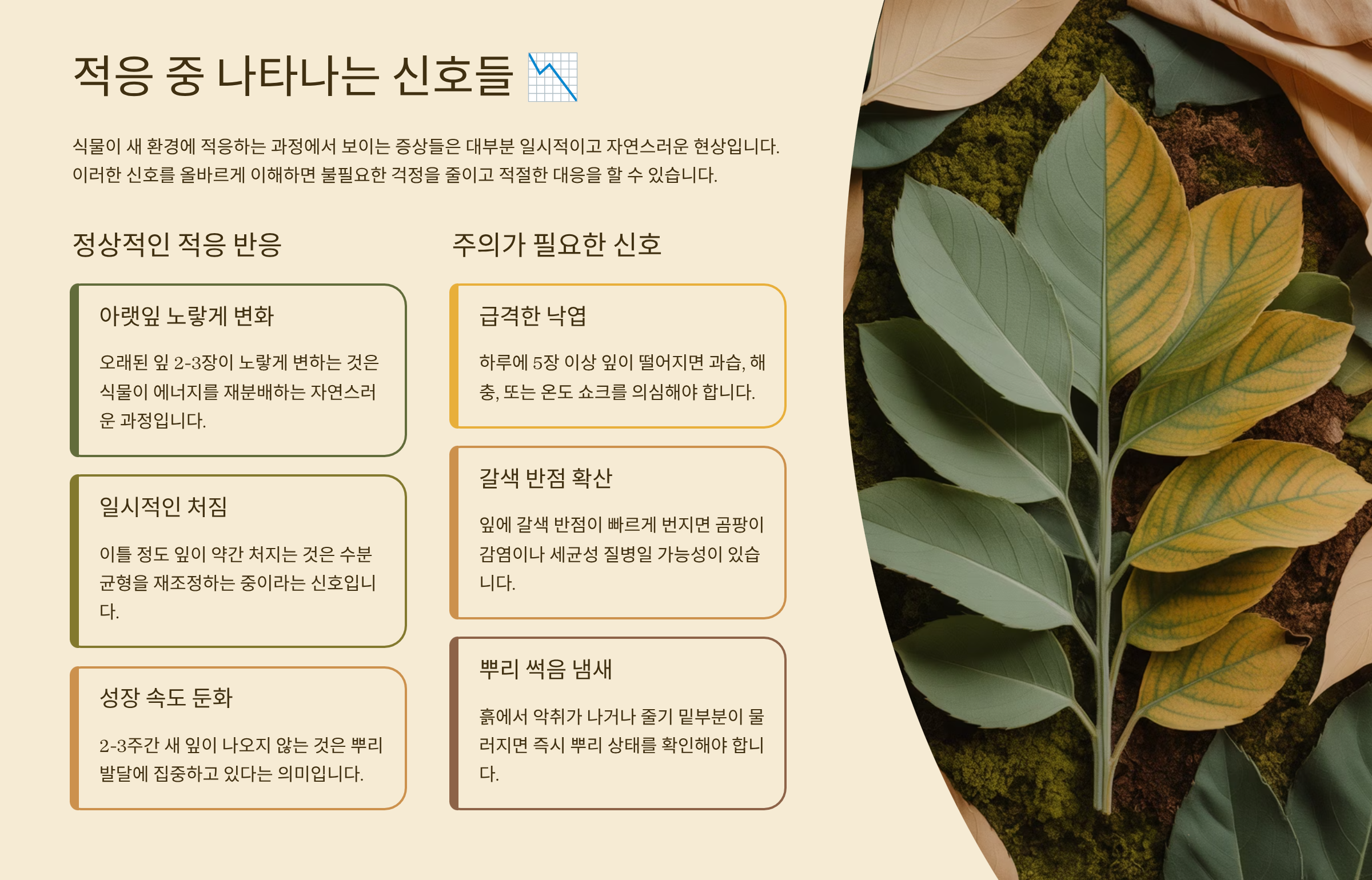 적응 중 나타나는 신호들 📉

식물이 새 환경에 적응하는 과정에서 보이는 증상들은 대부분 일시적이고 자연스러운 현상입니다. 이러한 신호를 올바르게 이해하면 불필요한 걱정을 줄이고 적절한 대응을 할 수 있습니다.

정상적인 적응 반응

아랫잎 노랗게 변화

오래된 잎 2-3장이 노랗게 변하는 것은 식물이 에너지를 재분배하는 자연스러운 과정입니다.

일시적인 처짐

이틀 정도 잎이 약간 처지는 것은 수분 균형을 재조정하는 중이라는 신호입니다.

성장 속도 둔화

2-3주간 새 잎이 나오지 않는 것은 뿌리 발달에 집중하고 있다는 의미입니다.

주의가 필요한 신호

급격한 낙엽

하루에 5장 이상 잎이 떨어지면 과습, 해충, 또는 온도 쇼크를 의심해야 합니다.

갈색 반점 확산

잎에 갈색 반점이 빠르게 번지면 곰팡이 감염이나 세균성 질병일 가능성이 있습니다.

뿌리 썩음 냄새

흙에서 악취가 나거나 줄기 밑부분이 물러지면 즉시 뿌리 상태를 확인해야 합니다.